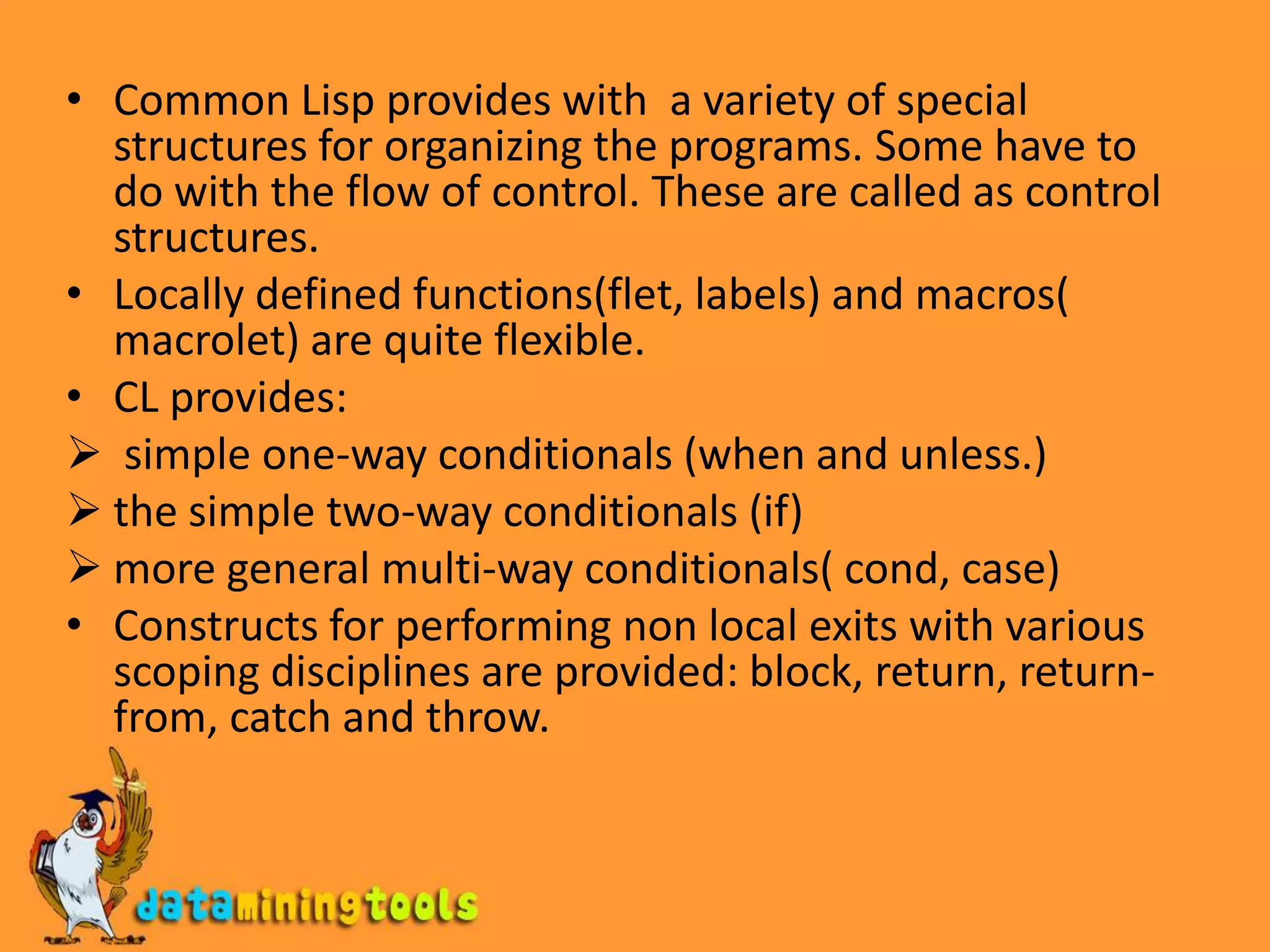 • Common Lisp provides with a variety of special structures for organizing the programs. Some have to do with the flow of control. These are called as control structures.
• Locally defined functions(flet, labels) and macros( macrolet) are quite flexible.
• CL provides:
➢ simple one-way conditionals (when and unless.)
➢ the simple two-way conditionals (if)
➢ more general multi-way conditionals( cond, case)
• Constructs for performing non local exits with various scoping disciplines are provided: block, return, return-from, catch and throw.

dataminingtools